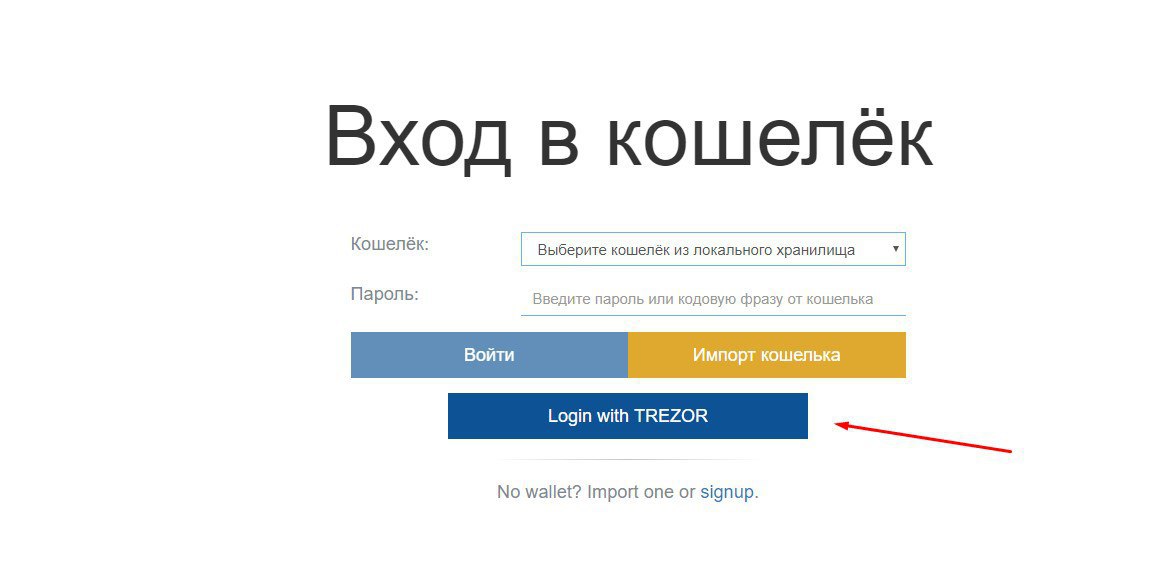 Вход в кошелёк

Кошелёк: Выберите кошелёк из локального хранилища

Пароль: Введите пароль или кодовую фразу от кошелька

Войти

Импорт кошелька

Login with TREZOR

No wallet? Import one or signup.